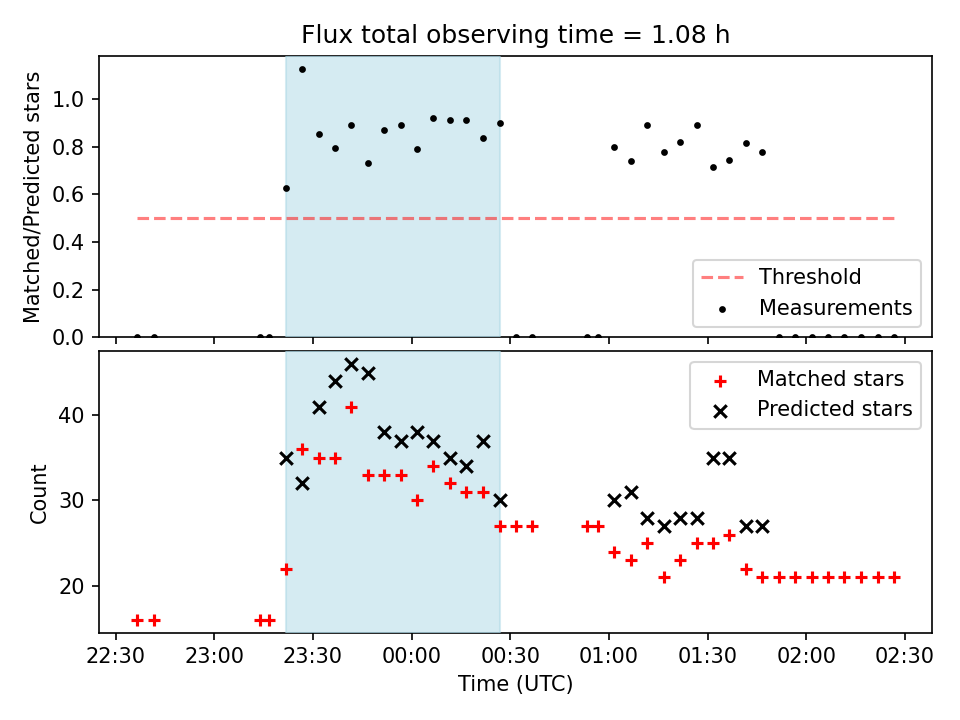 Flux total observing time = 1.08 h

Matched/Predicted stars

1.0
0.8
0.6
0.4
0.2
0.0

Threshold
Measurements

Count

40
30
20

Matched stars
Predicted stars

22:30 23:00 23:30 00:00 00:30 01:00 01:30 02:00 02:30

Time (UTC)